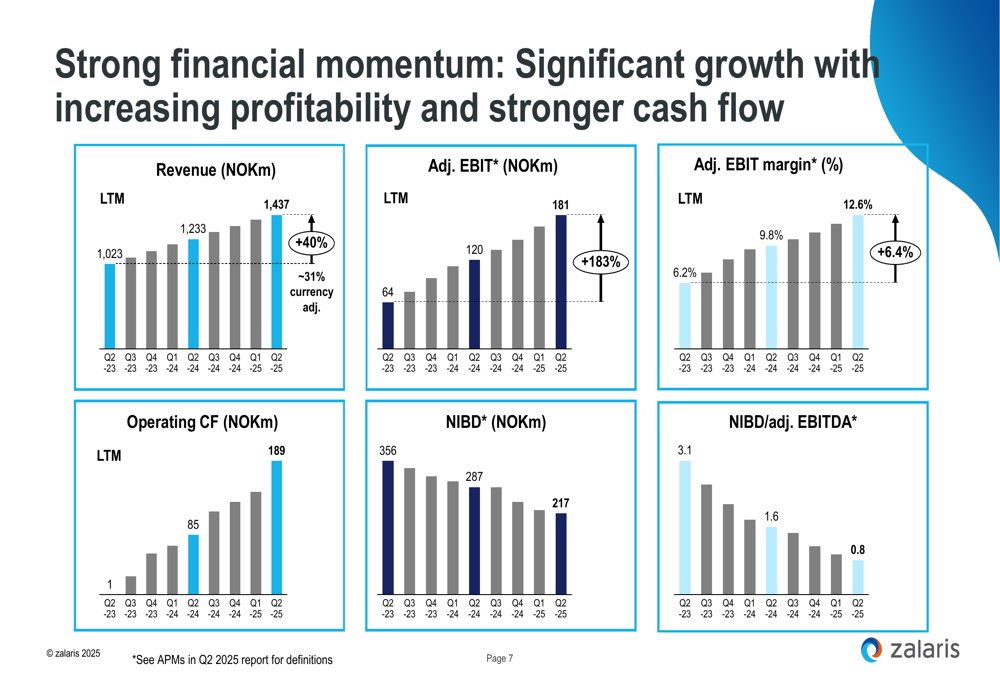 Strong financial momentum: Significant growth with increasing profitability and stronger cash flow

Revenue (NOKm)

LTM

1,023
1,233
1,437

+40%

~31% currency adj.

Q2 -23 Q3 -23 Q4 -23 Q1 -24 Q2 -24 Q3 -24 Q4 -24 Q1 -25 Q2 -25

Adj. EBIT* (NOKm)

LTM

64
120
181

+183%

Q2 -23 Q3 -23 Q4 -23 Q1 -24 Q2 -24 Q3 -24 Q4 -24 Q1 -25 Q2 -25

Adj. EBIT margin* (%)

LTM

6.2%
9.8%
12.6%

+6.4%

Q2 -23 Q3 -23 Q4 -23 Q1 -24 Q2 -24 Q3 -24 Q4 -24 Q1 -25 Q2 -25

Operating CF (NOKm)

LTM

1
85
189

Q2 -23 Q3 -23 Q4 -23 Q1 -24 Q2 -24 Q3 -24 Q4 -24 Q1 -25 Q2 -25

NIBD* (NOKm)

356
287
217

Q2 -23 Q3 -23 Q4 -23 Q1 -24 Q2 -24 Q3 -24 Q4 -24 Q1 -25 Q2 -25

NIBD/adj. EBITDA*

3.1
1.6
0.8

Q2 -23 Q3 -23 Q4 -23 Q1 -24 Q2 -24 Q3 -24 Q4 -24 Q1 -25 Q2 -25

© zalaris 2025

*See APMs in Q2 2025 report for definitions

Page 7

zalaris